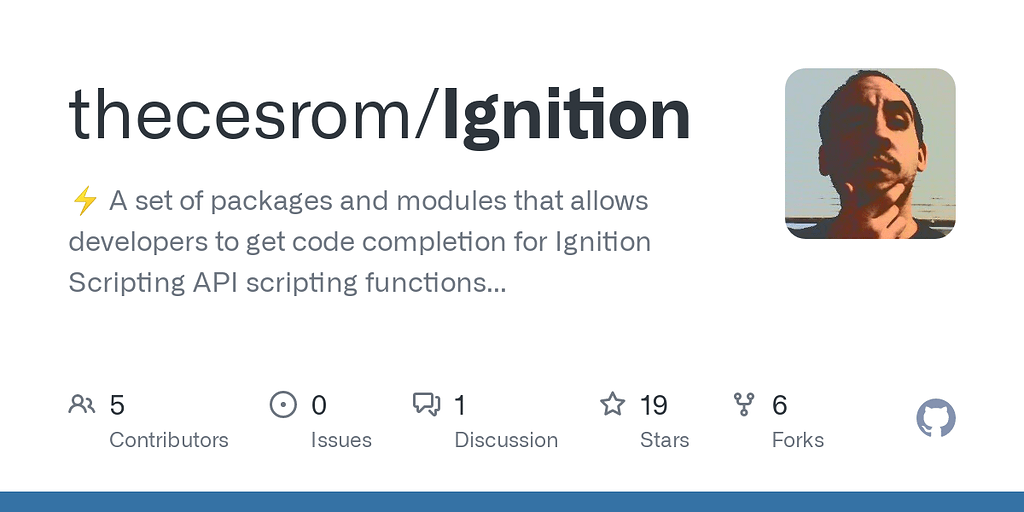 thecesrom/Ignition

⚡ A set of packages and modules that allows developers to get code completion for Ignition Scripting API scripting functions...

5
Contributors

0
Issues

1
Discussion

19
Stars

6
Forks